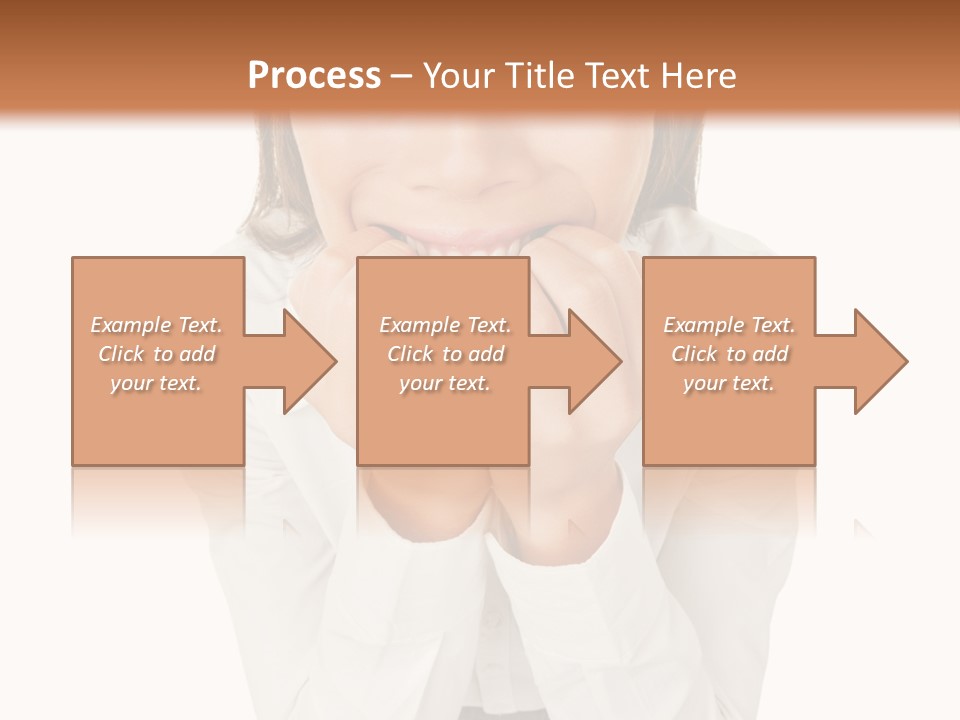 Process – Your Title Text Here

Example Text. Click to add your text.

Example Text. Click to add your text.

Example Text. Click to add your text.